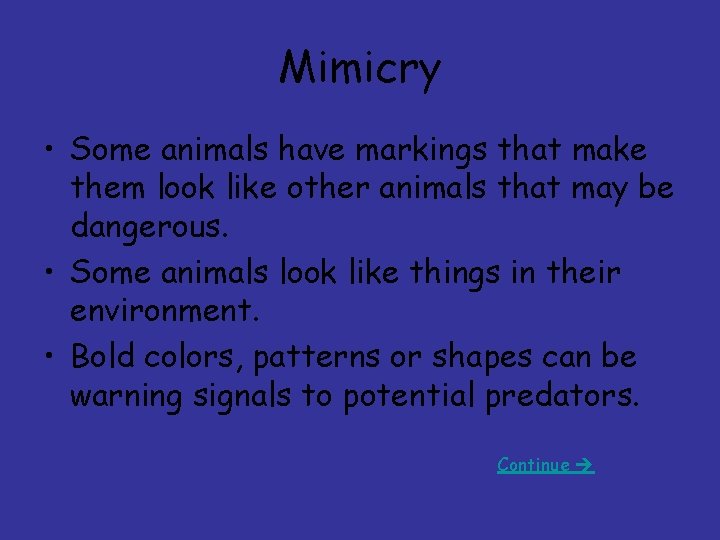 Mimicry

• Some animals have markings that make them look like other animals that may be dangerous.
• Some animals look like things in their environment.
• Bold colors, patterns or shapes can be warning signals to potential predators.

Continue →